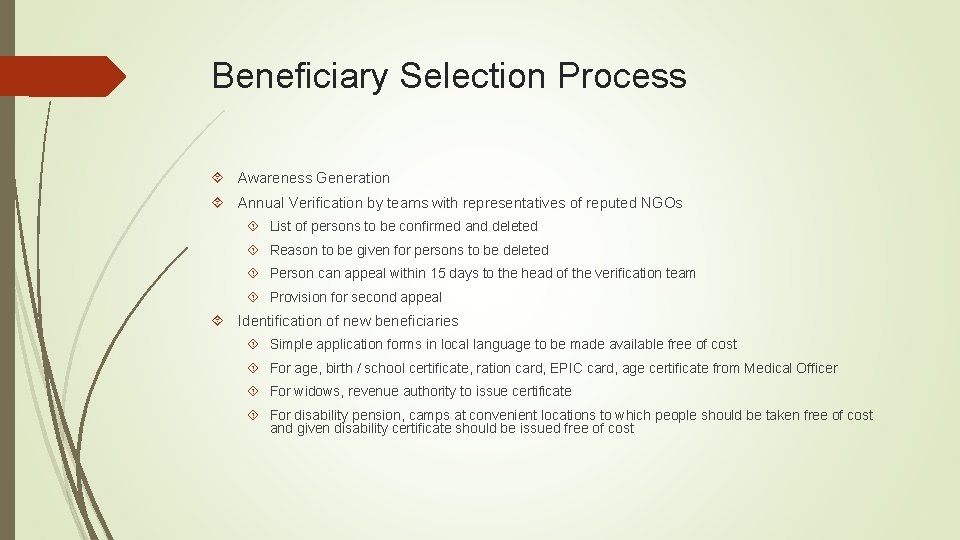 Beneficiary Selection Process

Awareness Generation

Annual Verification by teams with representatives of reputed NGOs

List of persons to be confirmed and deleted

Reason to be given for persons to be deleted

Person can appeal within 15 days to the head of the verification team

Provision for second appeal

Identification of new beneficiaries

Simple application forms in local language to be made available free of cost

For age, birth / school certificate, ration card, EPIC card, age certificate from Medical Officer

For widows, revenue authority to issue certificate

For disability pension, camps at convenient locations to which people should be taken free of cost and given disability certificate should be issued free of cost